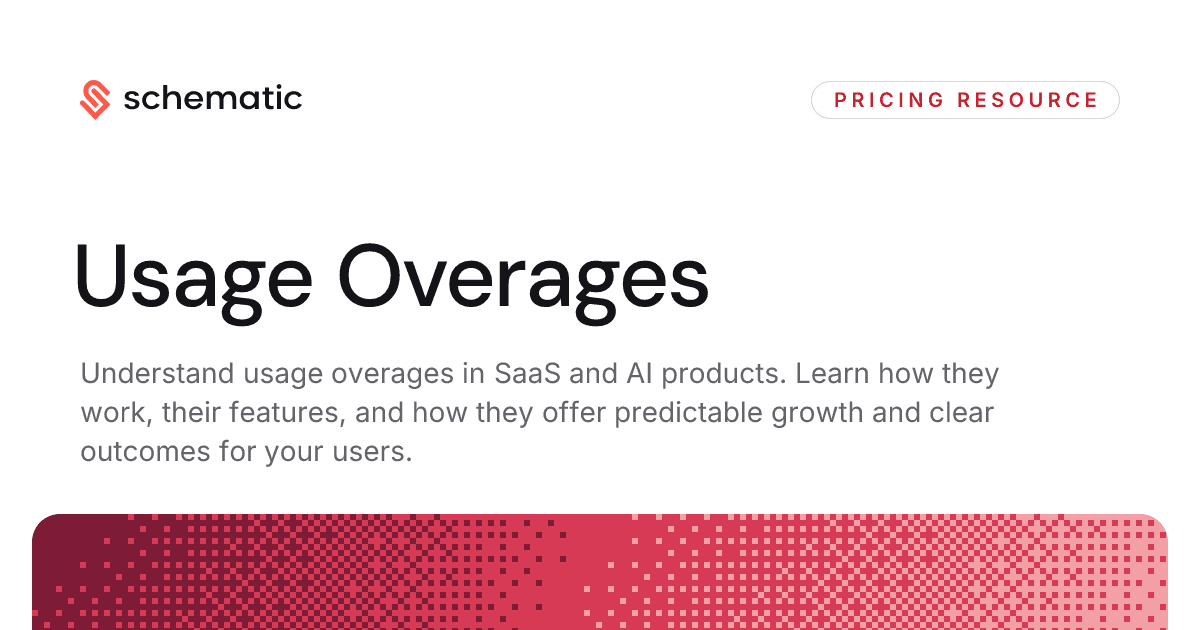 schematic

PRICING RESOURCE

Usage Overages

Understand usage overages in SaaS and AI products. Learn how they work, their features, and how they offer predictable growth and clear outcomes for your users.